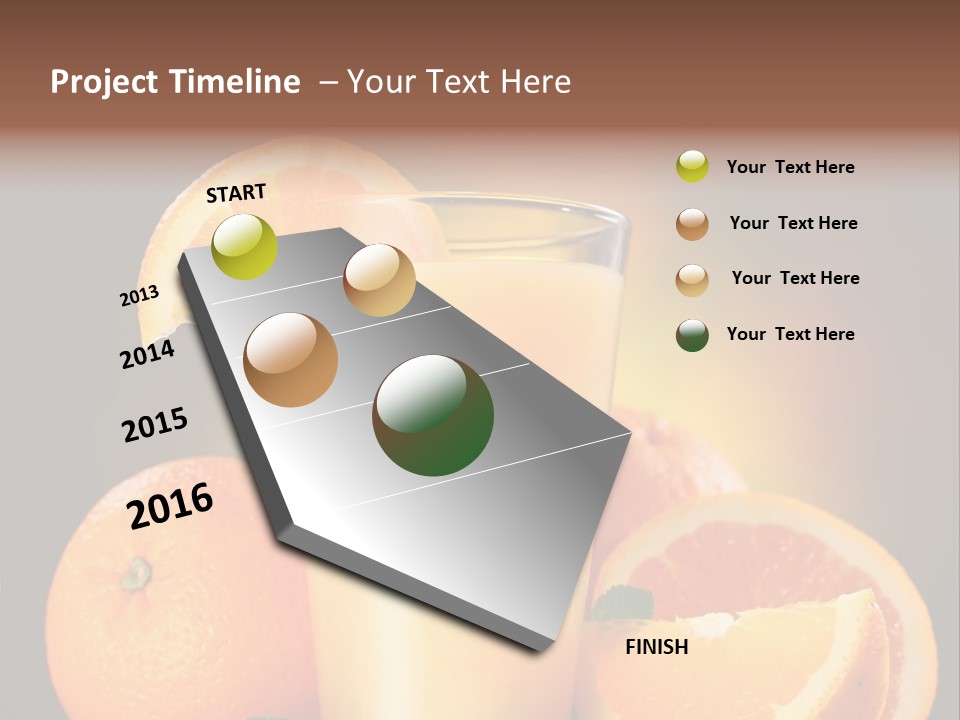 Project Timeline – Your Text Here

START

2013

2014

2015

2016

FINISH

Your Text Here

Your Text Here

Your Text Here

Your Text Here